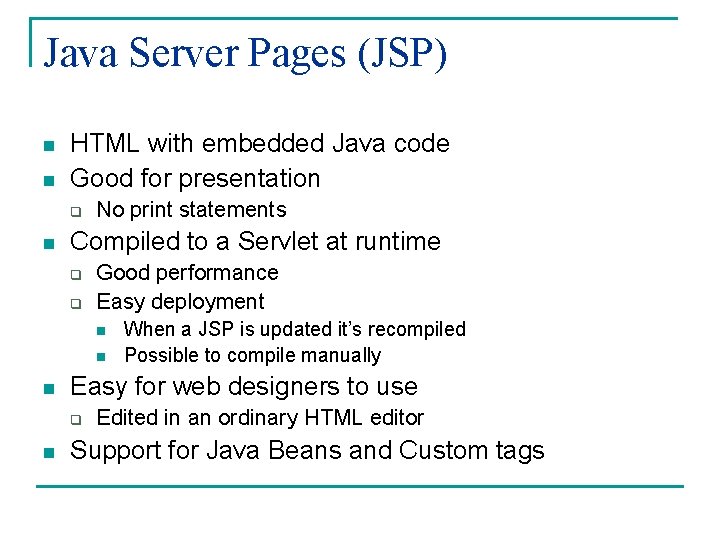 Java Server Pages (JSP)

- HTML with embedded Java code
- Good for presentation
  - No print statements
- Compiled to a Servlet at runtime
  - Good performance
  - Easy deployment
    - When a JSP is updated it's recompiled
    - Possible to compile manually
- Easy for web designers to use
  - Edited in an ordinary HTML editor
- Support for Java Beans and Custom tags